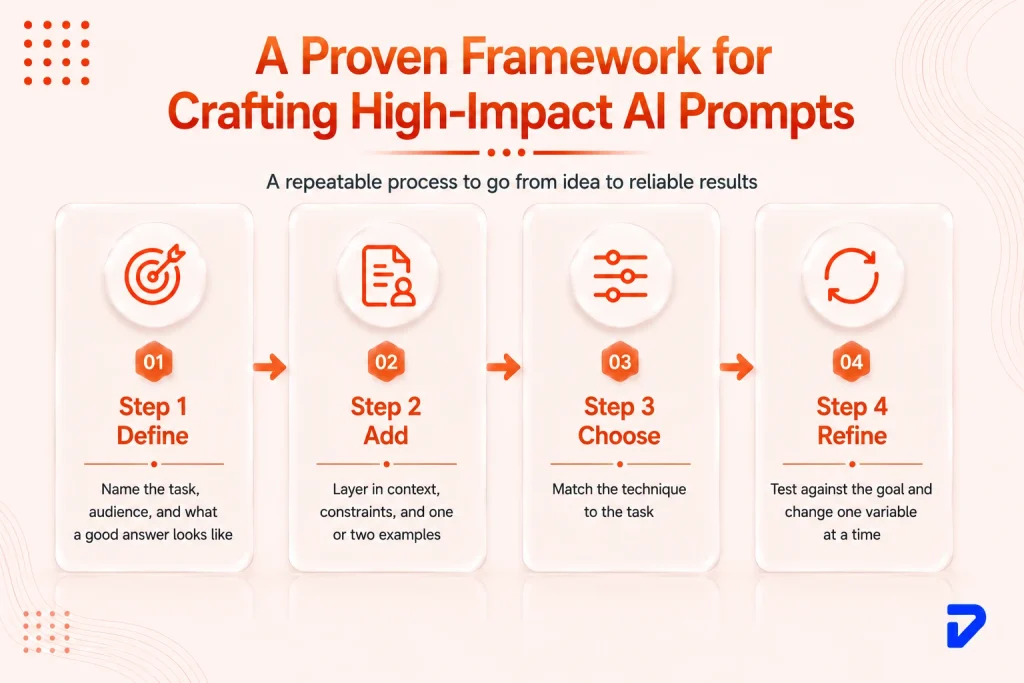 A Proven Framework for Crafting High-Impact AI Prompts

A repeatable process to go from idea to reliable results

01
Step 1
Define
Name the task, audience, and what a good answer looks like

02
Step 2
Add
Layer in context, constraints, and one or two examples

03
Step 3
Choose
Match the technique to the task

04
Step 4
Refine
Test against the goal and change one variable at a time